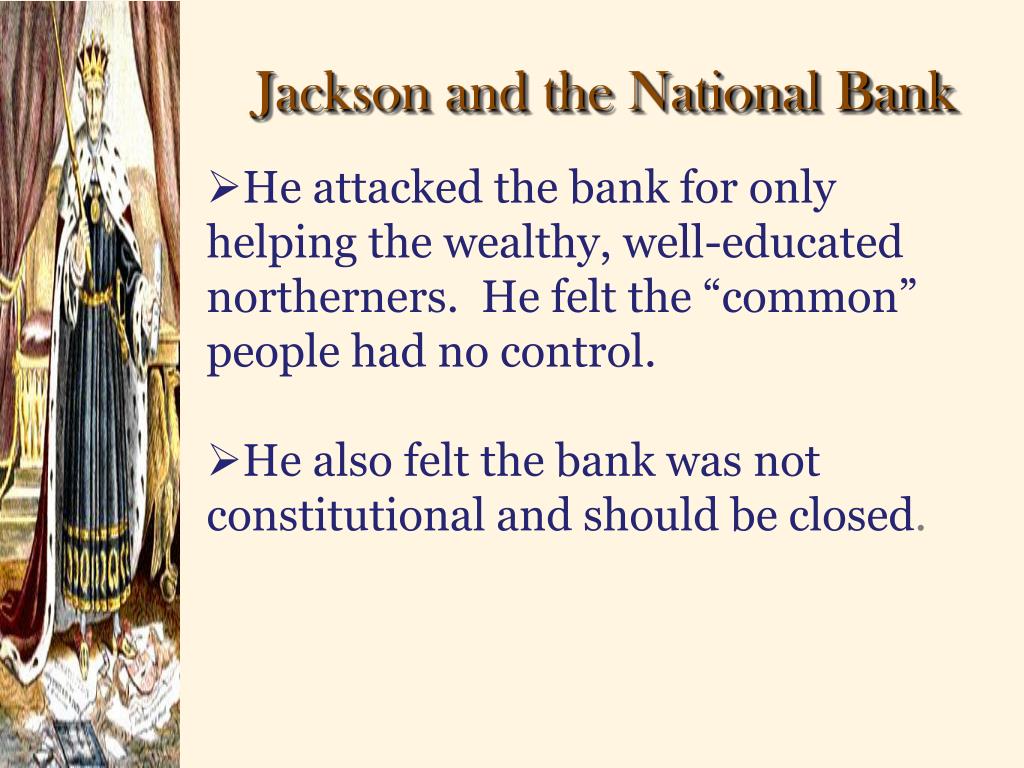 Jackson and the National Bank

➢He attacked the bank for only helping the wealthy, well-educated northerners.  He felt the “common” people had no control.

➢He also felt the bank was not constitutional and should be closed.